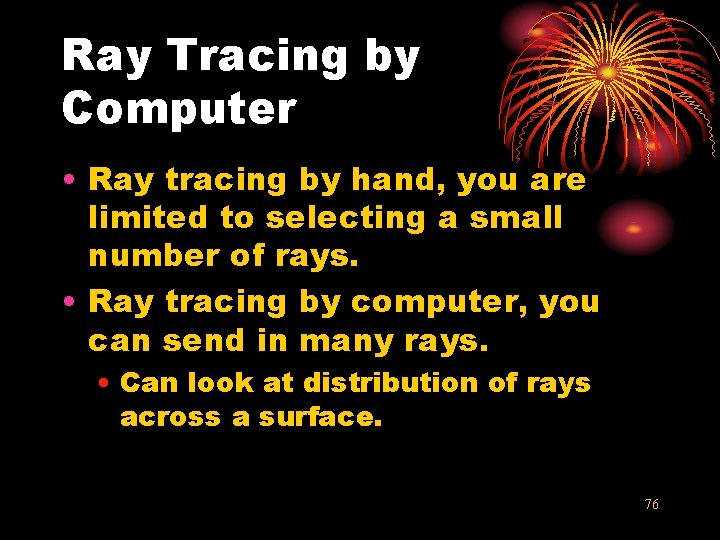 Ray Tracing by Computer

• Ray tracing by hand, you are limited to selecting a small number of rays.
• Ray tracing by computer, you can send in many rays.
  • Can look at distribution of rays across a surface.

76